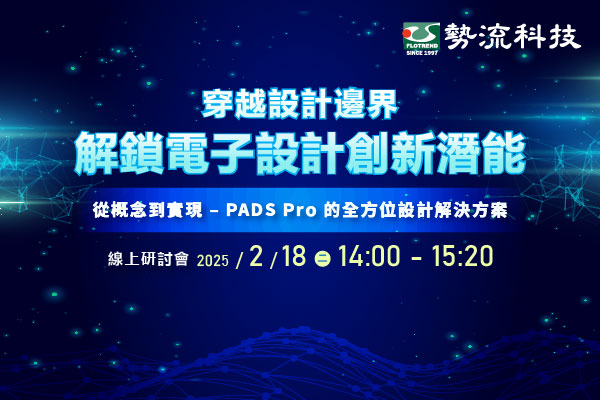 FLOTREND SINCE 1997 勢流科技

穿越設計邊界
解鎖電子設計創新潛能

從概念到實現 – PADS Pro 的全方位設計解決方案

線上研討會 2025 / 2 / 18 二 14:00 - 15:20